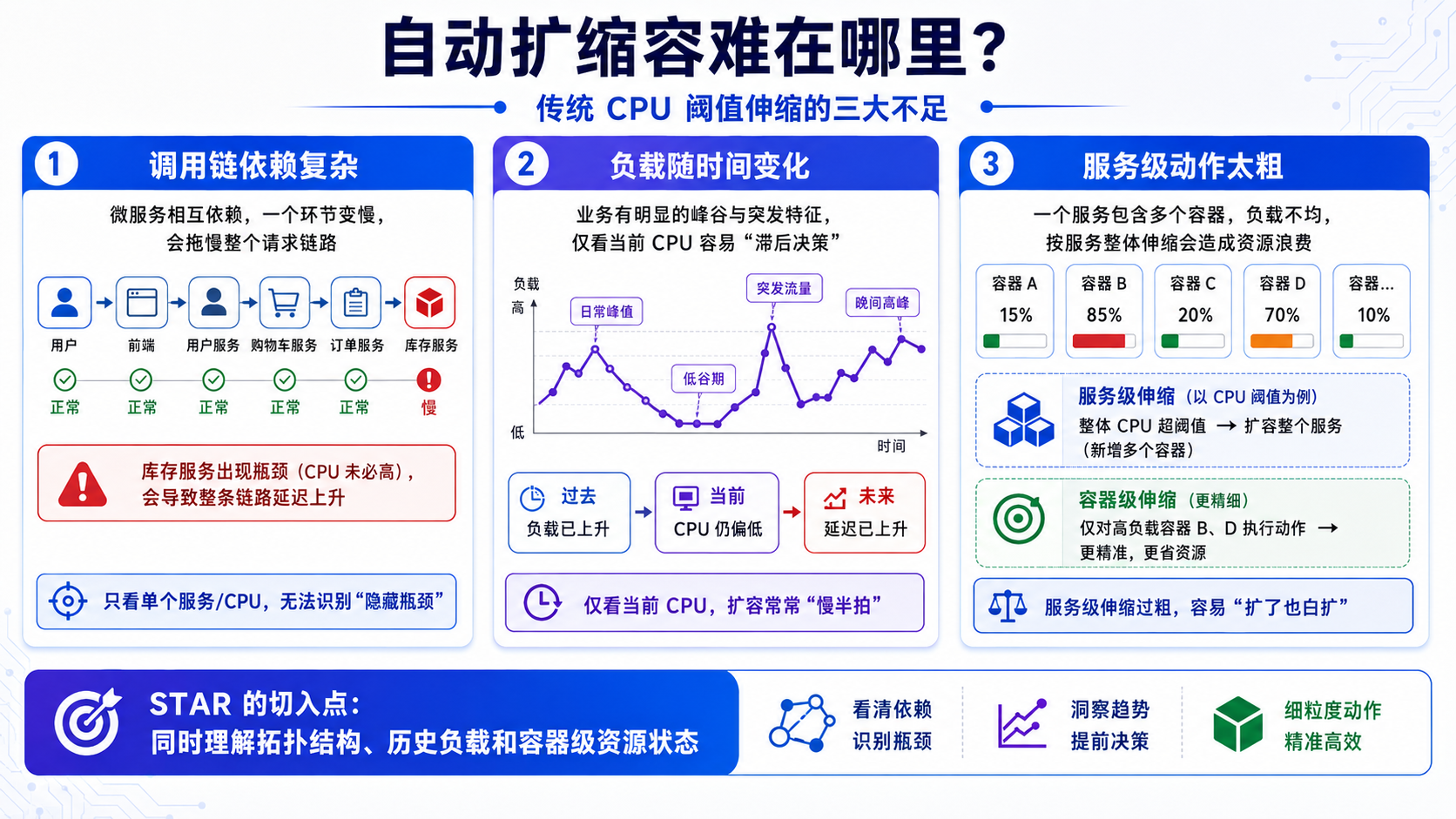 自动扩缩容难在哪里？

传统 CPU 阈值伸缩的三大不足

1 调用链依赖复杂

微服务相互依赖，一个环节变慢，会拖慢整个请求链路

用户 前端 用户服务 购物车服务 订单服务 库存服务

正常 正常 正常 正常 正常 慢

库存服务出现瓶颈（CPU 未必高），会导致整条链路延迟上升

只看单个服务/CPU，无法识别“隐藏瓶颈”

2 负载随时间变化

业务有明显的峰谷与突发特征，仅看当前 CPU 容易“滞后决策”

负载 高 低 时间

日常峰值 低谷期 突发流量 晚间高峰

过去 负载已上升

当前 CPU 仍偏低

未来 延迟已上升

仅看当前 CPU，扩容常常“慢半拍”

3 服务级动作太粗

一个服务包含多个容器，负载不均，按服务整体伸缩会造成资源浪费

| 容器 A | 容器 B | 容器 C | 容器 D | 容器... |
|---|---|---|---|---|
| 15% | 85% | 20% | 70% | 10% |

服务级伸缩（以 CPU 阈值为例）
整体 CPU 超阈值 → 扩容整个服务（新增多个容器）

容器级伸缩（更精细）
仅对高负载容器 B、D 执行动作 → 更精准，更省资源

服务级伸缩过粗，容易“扩了也白扩”

STAR 的切入点：
同时理解拓扑结构、历史负载和容器级资源状态

看清依赖 识别瓶颈

洞察趋势 提前决策

细粒度动作 精准高效